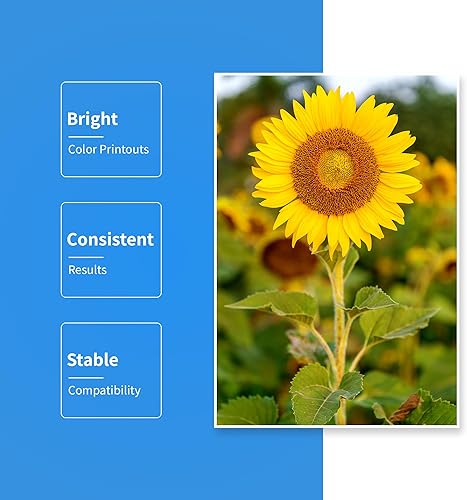 Bright
Color Printouts

Consistent
Results

Stable
Compatibility